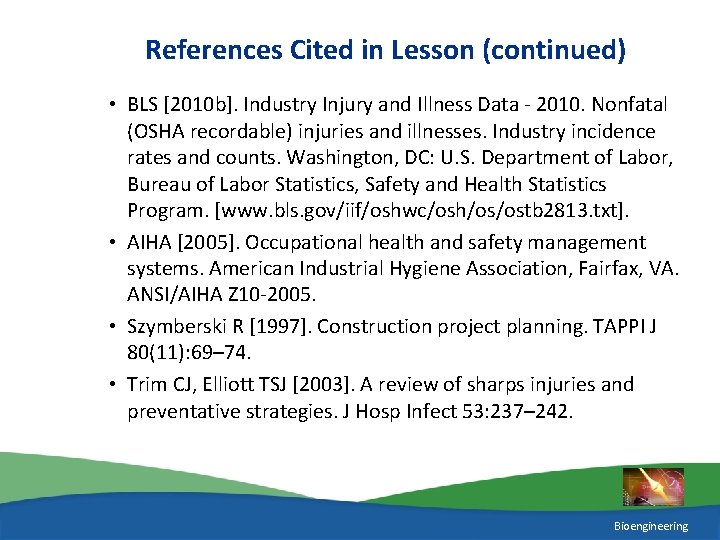 References Cited in Lesson (continued)

• BLS [2010b]. Industry Injury and Illness Data - 2010. Nonfatal (OSHA recordable) injuries and illnesses. Industry incidence rates and counts. Washington, DC: U.S. Department of Labor, Bureau of Labor Statistics, Safety and Health Statistics Program. [www.bls.gov/iif/oshwc/osh/os/ostb2813.txt].

• AIHA [2005]. Occupational health and safety management systems. American Industrial Hygiene Association, Fairfax, VA. ANSI/AIHA Z10-2005.

• Szymberski R [1997]. Construction project planning. TAPPI J 80(11):69–74.

• Trim CJ, Elliott TSJ [2003]. A review of sharps injuries and preventative strategies. J Hosp Infect 53:237–242.

Bioengineering